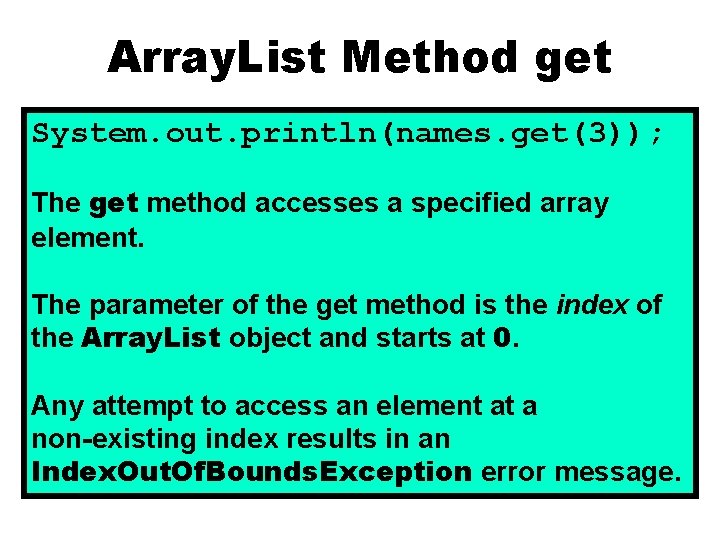 ArrayList Method get

System.out.println(names.get(3));

The get method accesses a specified array element.

The parameter of the get method is the index of the ArrayList object and starts at 0.

Any attempt to access an element at a non-existing index results in an IndexOutOfBoundsException error message.